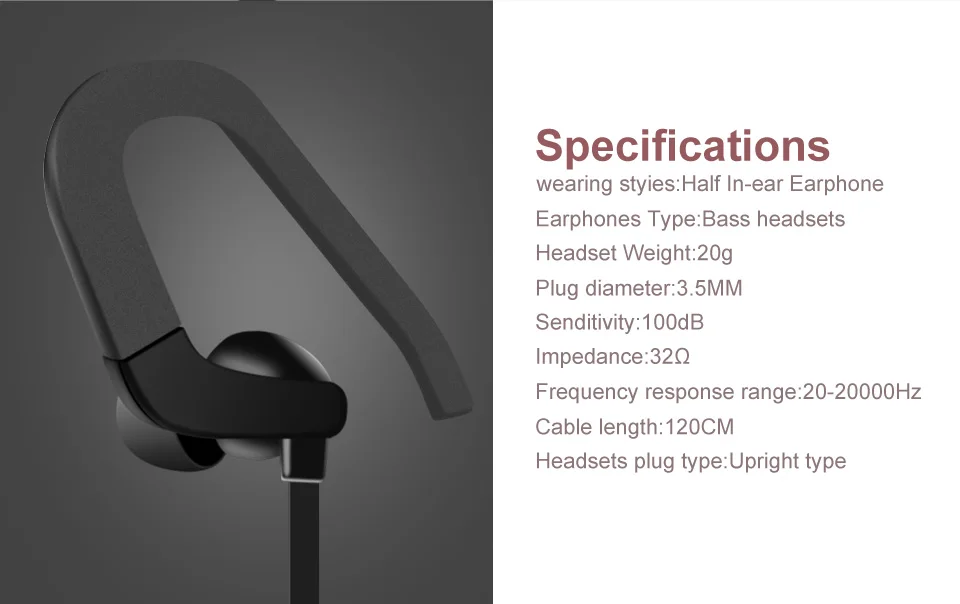 Specifications

wearing styies:Half In-ear Earphone

Earphones Type:Bass headsets

Headset Weight:20g

Plug diameter:3.5MM

Senditivity:100dB

Impedance:32Ω

Frequency response range:20-20000Hz

Cable length:120CM

Headsets plug type:Upright type